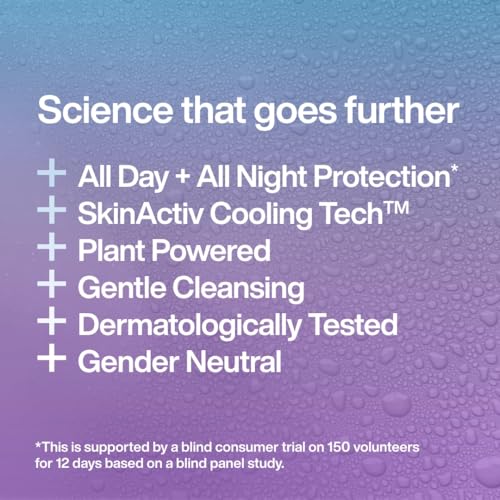 Science that goes further

+ All Day + All Night Protection*
+ SkinActiv Cooling Tech™
+ Plant Powered
+ Gentle Cleansing
+ Dermatologically Tested
+ Gender Neutral

*This is supported by a blind consumer trial on 150 volunteers for 12 days based on a blind panel study.